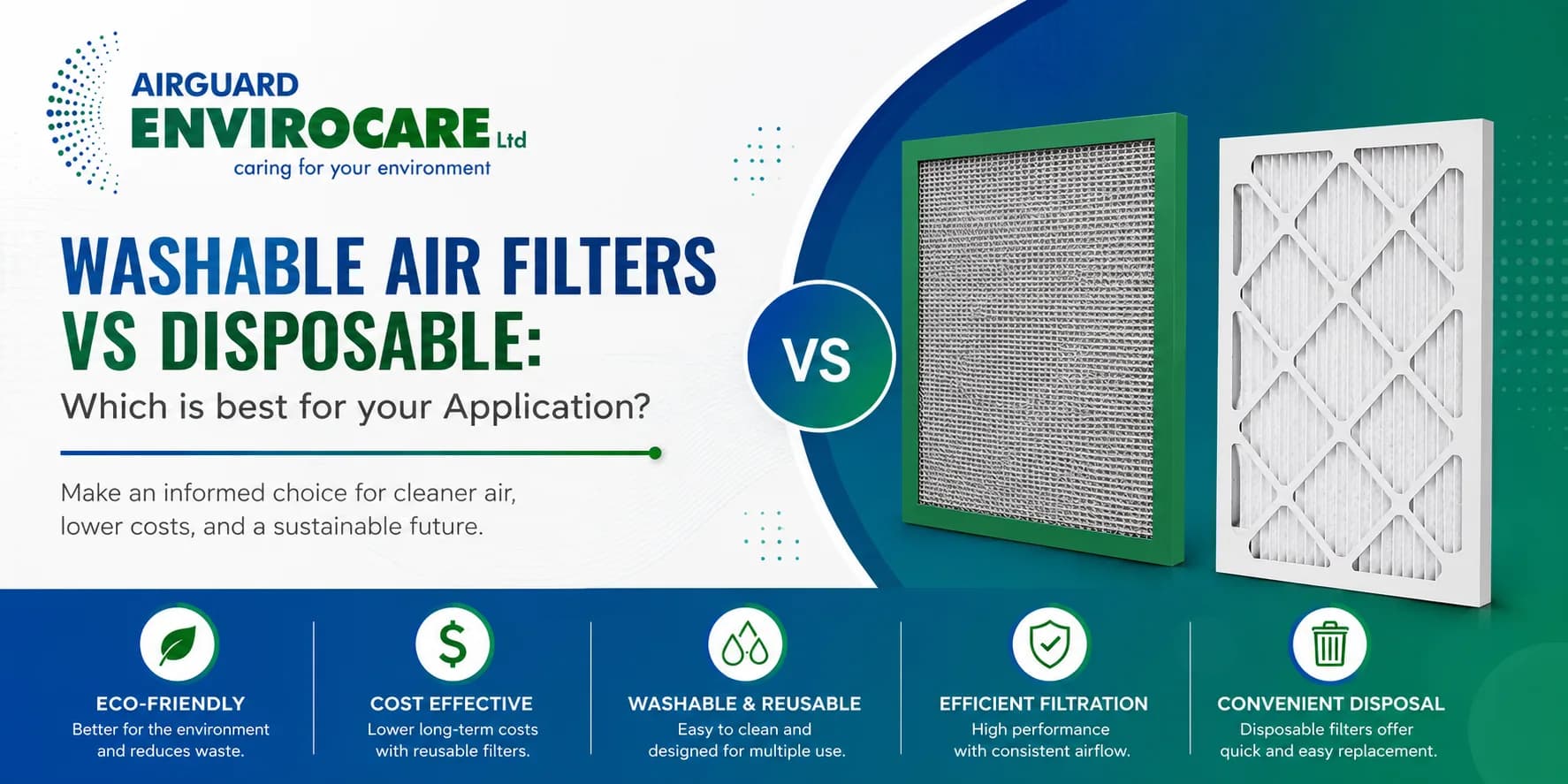 AIRGUARD
ENVIROCARE Ltd
caring for your environment

WASHABLE AIR FILTERS VS DISPOSABLE:
Which is best for your Application?

Make an informed choice for cleaner air, lower costs, and a sustainable future.

VS

$

ECO-FRIENDLY
Better for the environment and reduces waste.

COST EFFECTIVE
Lower long-term costs with reusable filters.

WASHABLE & REUSABLE
Easy to clean and designed for multiple use.

EFFICIENT FILTRATION
High performance with consistent airflow.

CONVENIENT DISPOSAL
Disposable filters offer quick and easy replacement.